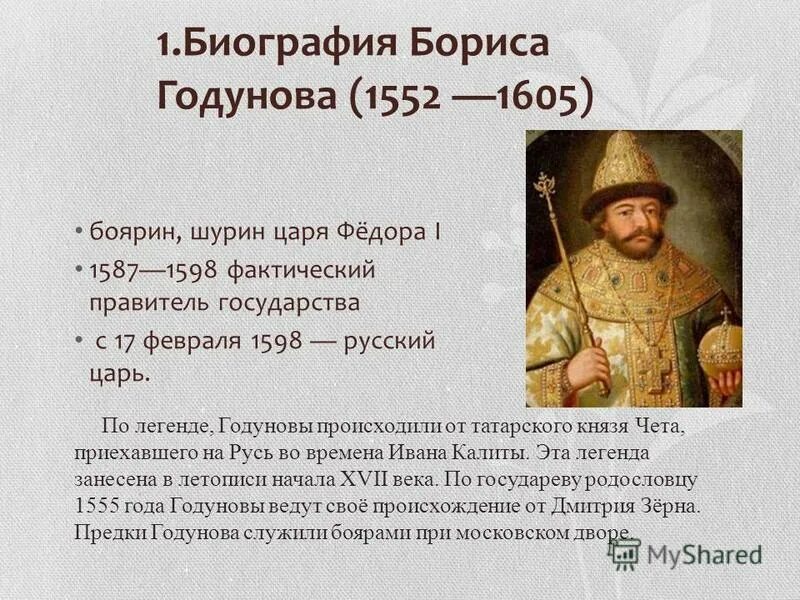 1.Биография Бориса Годунова (1552 —1605)

• боярин, шурин царя Фёдора I

• 1587—1598 фактический правитель государства

• с 17 февраля 1598 — русский царь.

По легенде, Годуновы происходили от татарского князя Чета, приехавшего на Русь во времена Ивана Калиты. Эта легенда занесена в летописи начала XVII века. По государеву родословцу 1555 года Годуновы ведут своё происхождение от Дмитрия Зёрна. Предки Годунова служили боярами при московском дворе.

MyShared